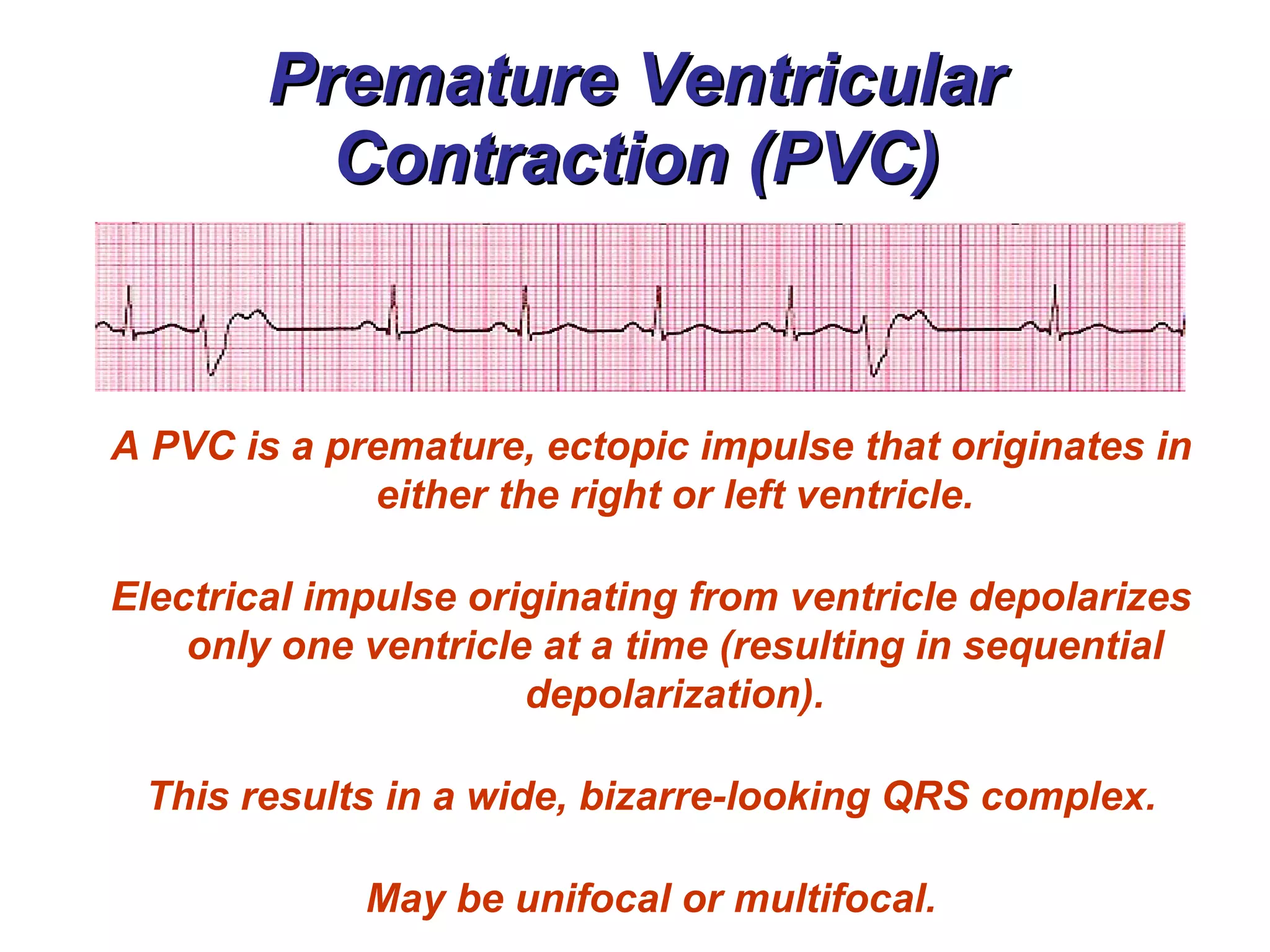 Premature Ventricular Contraction (PVC)

A PVC is a premature, ectopic impulse that originates in either the right or left ventricle.

Electrical impulse originating from ventricle depolarizes only one ventricle at a time (resulting in sequential depolarization).

This results in a wide, bizarre-looking QRS complex.

May be unifocal or multifocal.